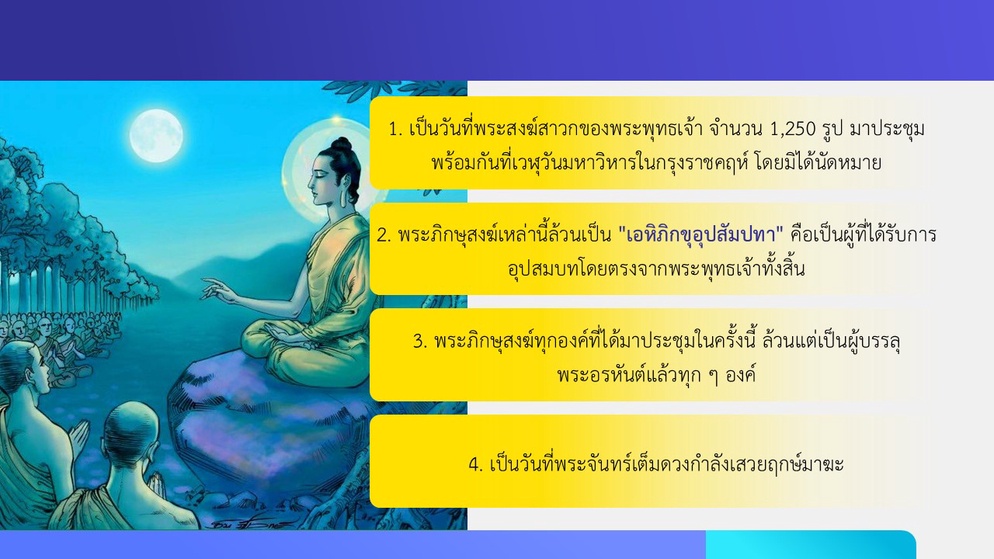 1. เป็นวันที่พระสงฆ์สาวกของพระพุทธเจ้า จำนวน 1,250 รูป มาประชุมพร้อมกันที่เวฬุวันมหาวิหารในกรุงราชคฤห์ โดยมิได้นัดหมาย

2. พระภิกษุสงฆ์เหล่านี้ล้วนเป็น "เอหิภิกขุอุปสัมปทา" คือเป็นผู้ที่ได้รับการอุปสมบทโดยตรงจากพระพุทธเจ้าทั้งสิ้น

3. พระภิกษุสงฆ์ทุกองค์ที่ได้มาประชุมในครั้งนี้ ล้วนแต่เป็นผู้บรรลุพระอรหันต์แล้วทุก ๆ องค์

4. เป็นวันที่พระจันทร์เต็มดวงกำลังเสวยฤกษ์มาฆะ